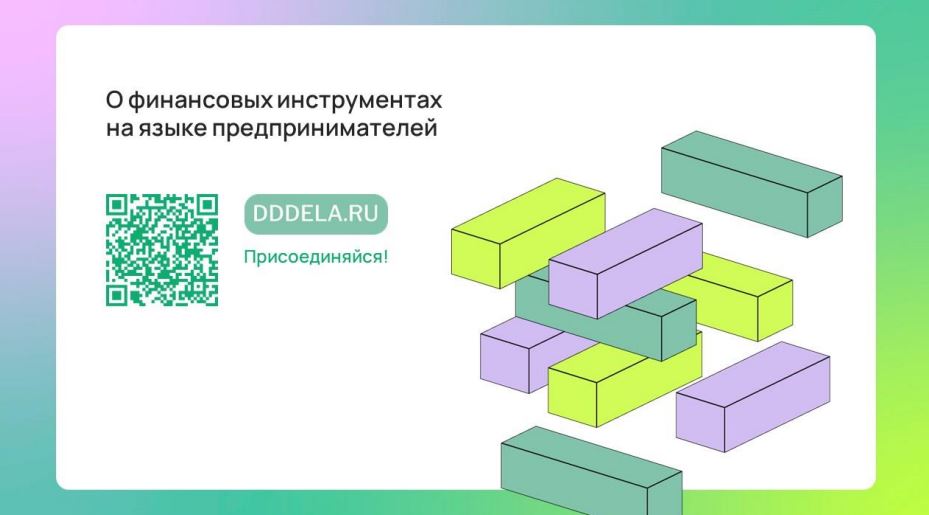 О финансовых инструментах на языке предпринимателей

DDDELA.RU

Присоединяйся!